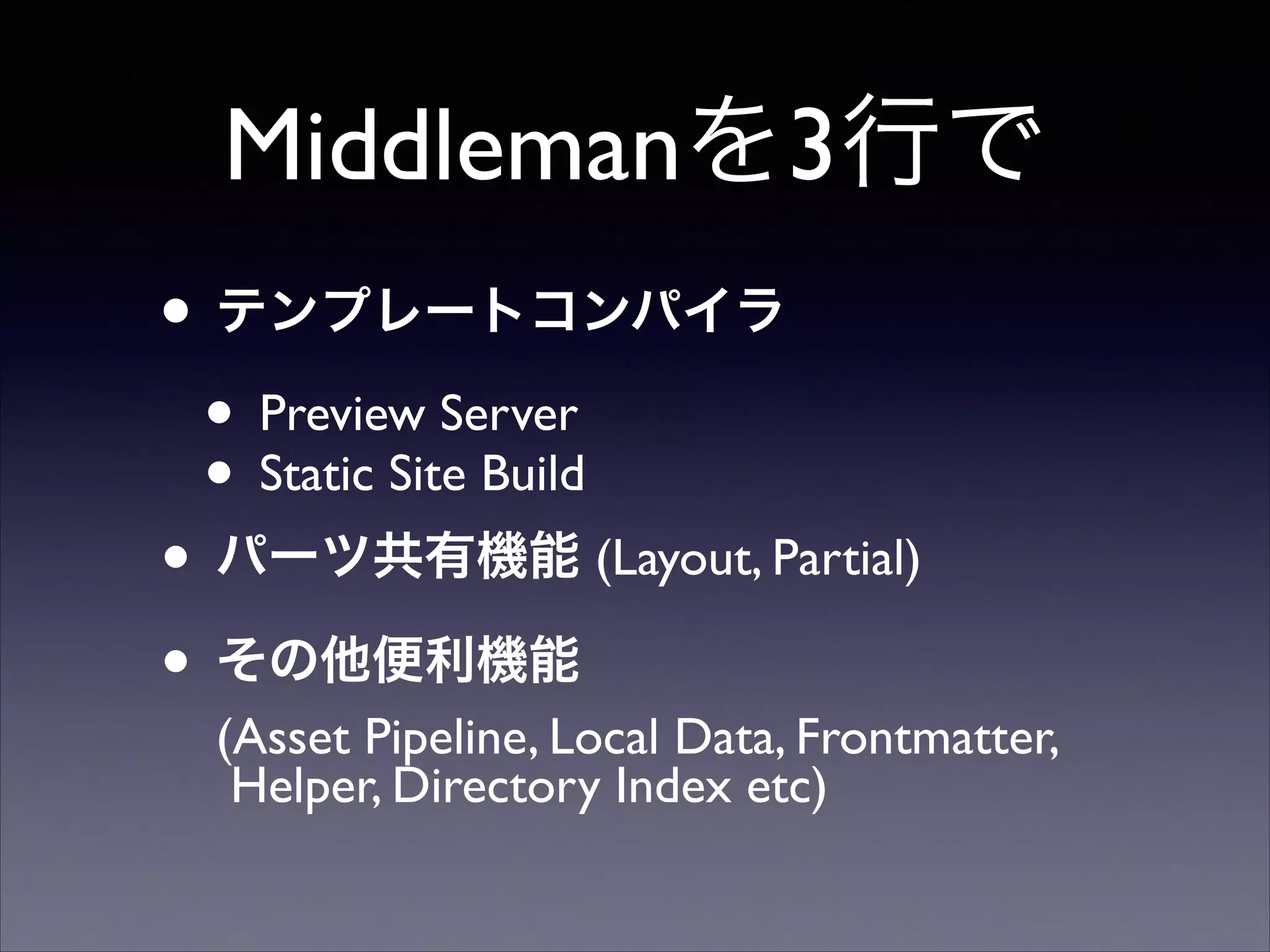 Middlemanを3行で

• テンプレートコンパイラ

• Preview Server
• Static Site Build

• パーツ共有機能 (Layout, Partial)

• その他便利機能

(Asset Pipeline, Local Data, Frontmatter, Helper, Directory Index etc)